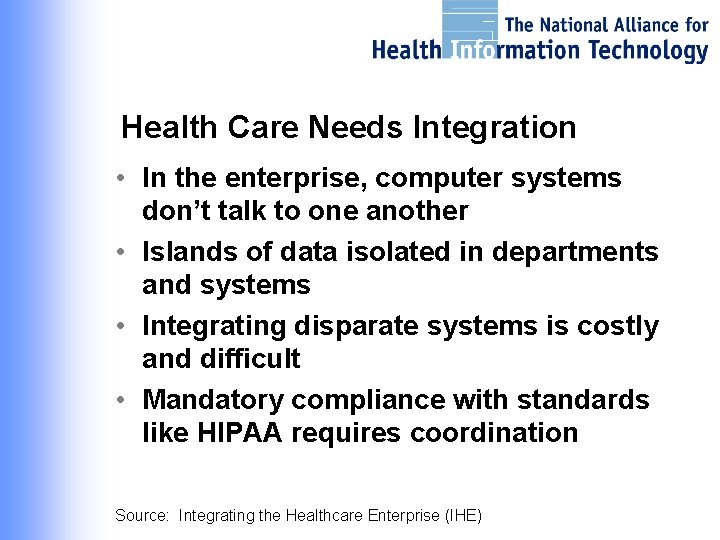 The National Alliance for
Health Information Technology

Health Care Needs Integration

• In the enterprise, computer systems don't talk to one another
• Islands of data isolated in departments and systems
• Integrating disparate systems is costly and difficult
• Mandatory compliance with standards like HIPAA requires coordination

Source: Integrating the Healthcare Enterprise (IHE)